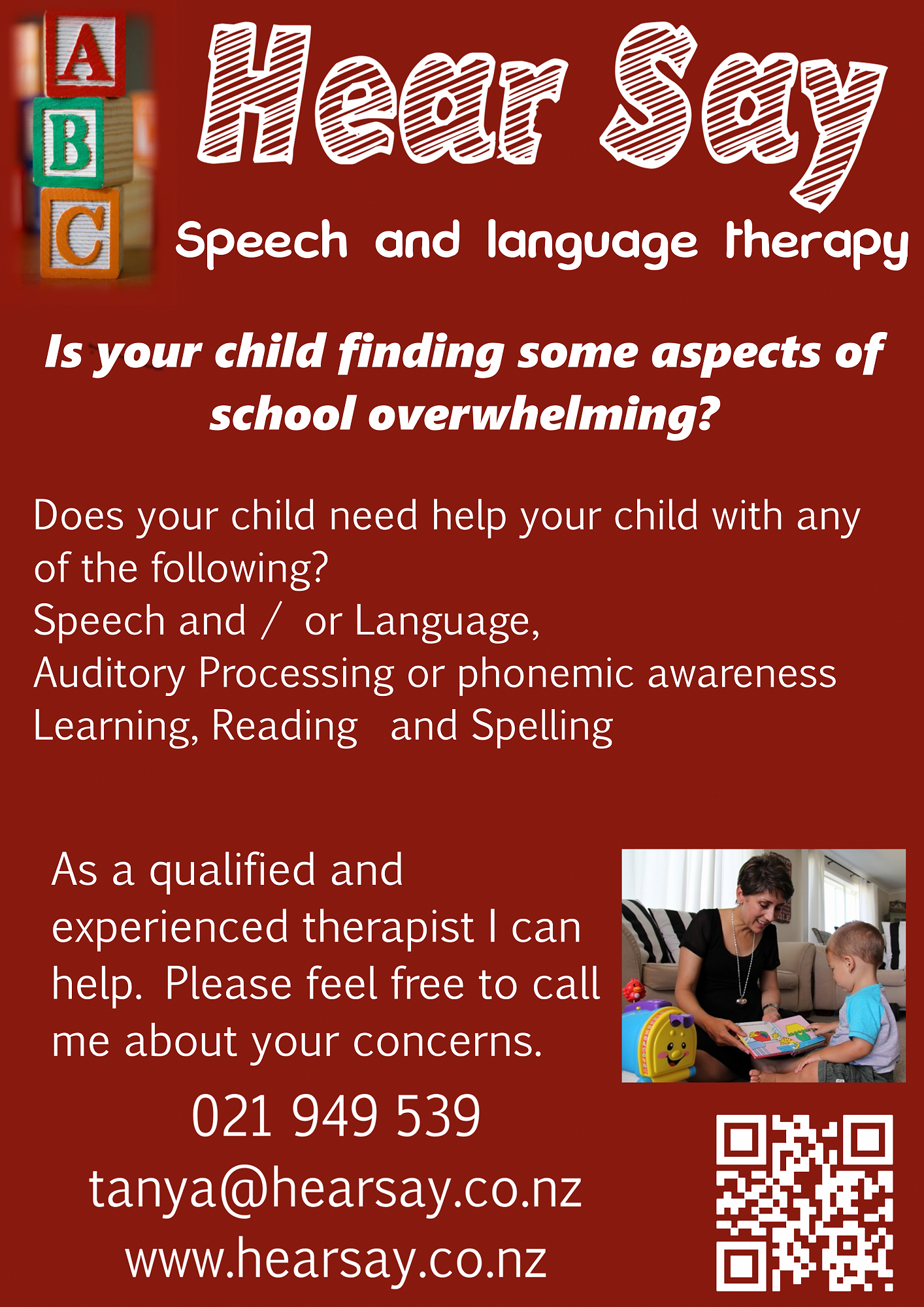 A
B
C

Hear Say

Speech and language therapy

Is your child finding some aspects of school overwhelming?

Does your child need help your child with any of the following?
Speech and / or Language,
Auditory Processing or phonemic awareness
Learning, Reading and Spelling

As a qualified and experienced therapist I can help. Please feel free to call me about your concerns.

021 949 539
tanya@hearsay.co.nz
www.hearsay.co.nz